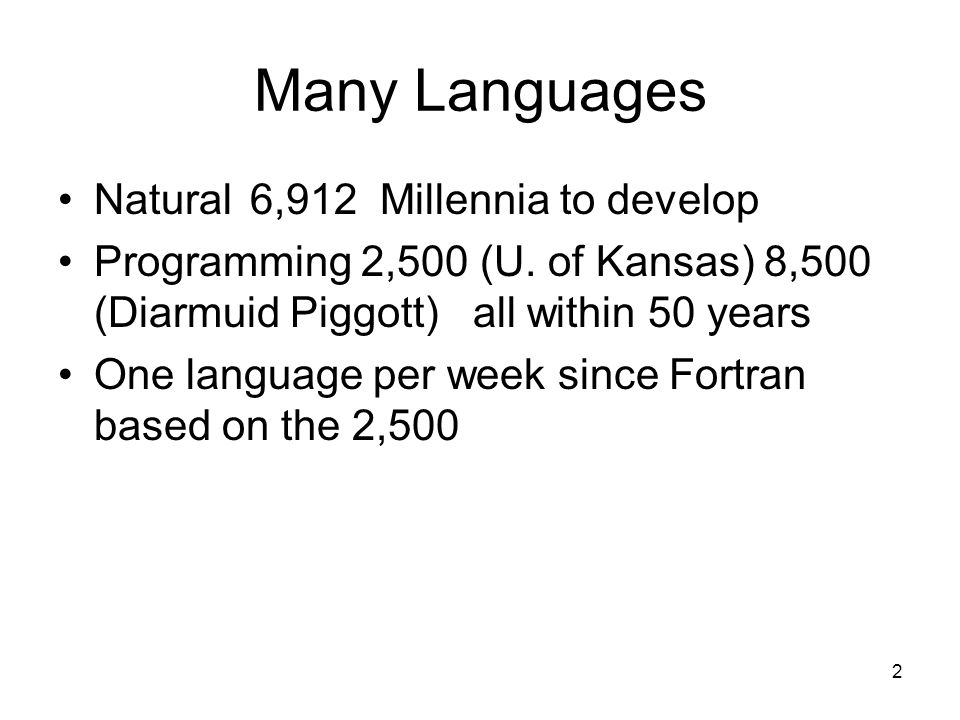 Many Languages

• Natural 6,912 Millennia to develop
• Programming 2,500 (U. of Kansas) 8,500 (Diarmuid Piggott) all within 50 years
• One language per week since Fortran based on the 2,500

2